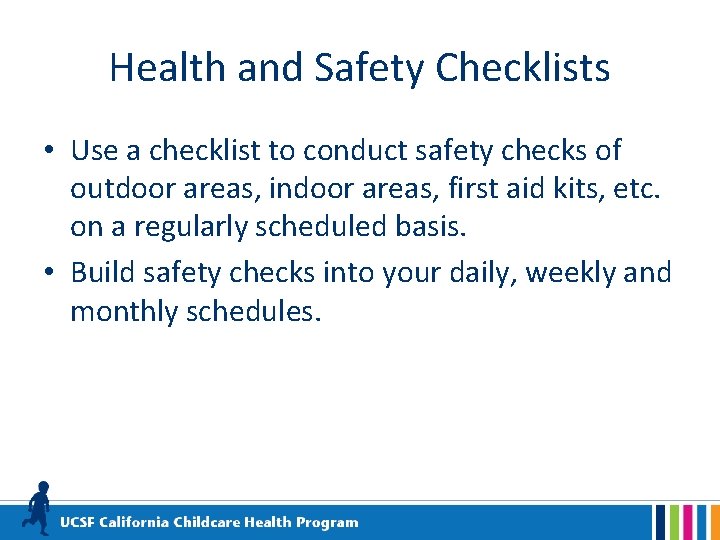 Health and Safety Checklists

• Use a checklist to conduct safety checks of outdoor areas, indoor areas, first aid kits, etc. on a regularly scheduled basis.
• Build safety checks into your daily, weekly and monthly schedules.

UCSF California Childcare Health Program